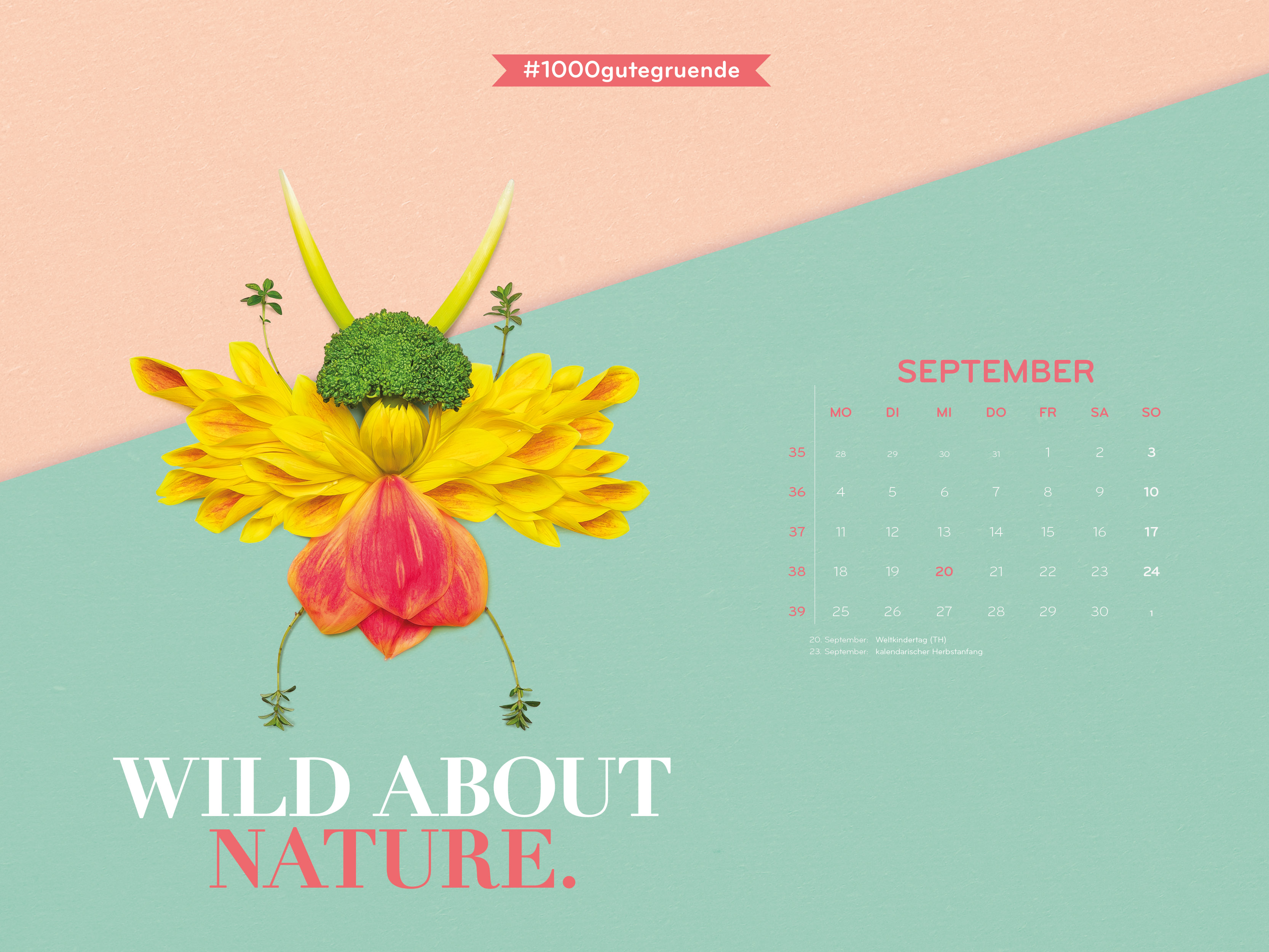 #1000gutegruende

SEPTEMBER

| | MO | DI | MI | DO | FR | SA | SO |
|---|---|---|---|---|---|---|---|
| 35 | 28 | 29 | 30 | 31 | 1 | 2 | 3 |
| 36 | 4 | 5 | 6 | 7 | 8 | 9 | 10 |
| 37 | 11 | 12 | 13 | 14 | 15 | 16 | 17 |
| 38 | 18 | 19 | 20 | 21 | 22 | 23 | 24 |
| 39 | 25 | 26 | 27 | 28 | 29 | 30 | 1 |

20. September: Weltkindertag (TH)
23. September: kalendarischer Herbstanfang

WILD ABOUT NATURE.